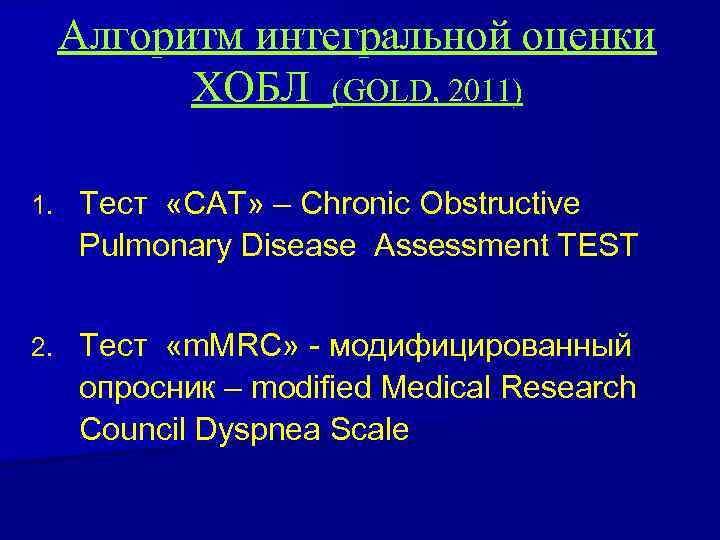 Алгоритм интегральной оценки ХОБЛ (GOLD, 2011)

1. Тест «CAT» – Chronic Obstructive Pulmonary Disease Assessment TEST

2. Тест «mMRC» - модифицированный опросник – modified Medical Research Council Dyspnea Scale